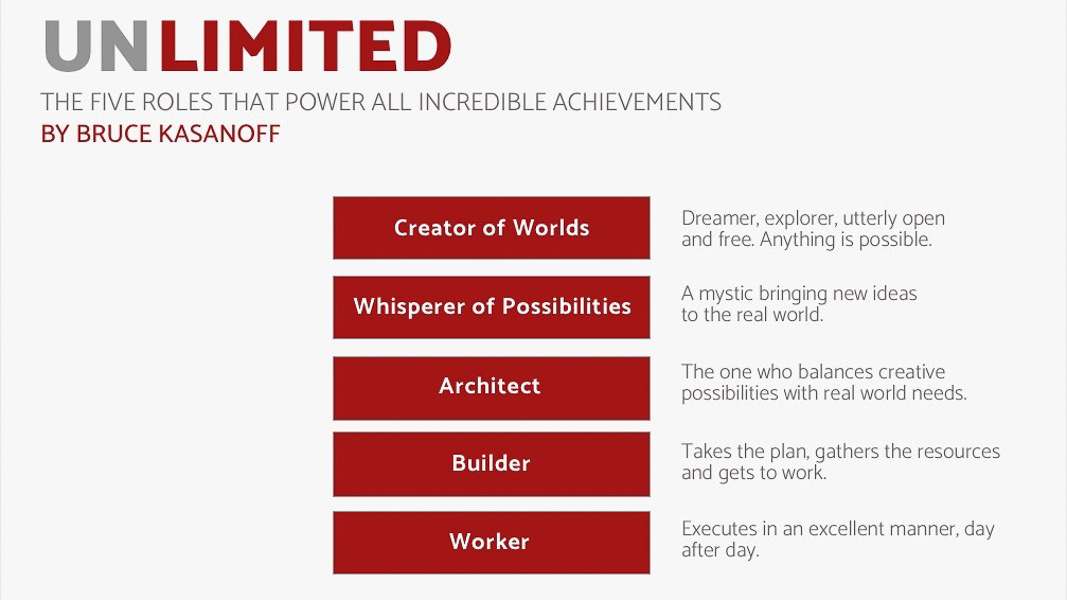 UNLIMITED
THE FIVE ROLES THAT POWER ALL INCREDIBLE ACHIEVEMENTS
BY BRUCE KASANOFF

Creator of Worlds

Dreamer, explorer, utterly open and free. Anything is possible.

Whisperer of Possibilities

A mystic bringing new ideas to the real world.

Architect

The one who balances creative possibilities with real world needs.

Builder

Takes the plan, gathers the resources and gets to work.

Worker

Executes in an excellent manner, day after day.